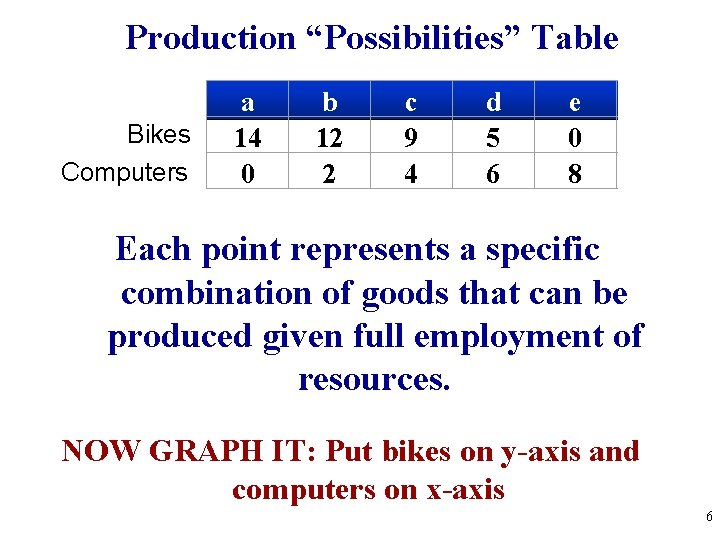 Production “Possibilities” Table

| | a | b | c | d | e |
|---|---|---|---|---|---|
| Bikes | 14 | 12 | 9 | 5 | 0 |
| Computers | 0 | 2 | 4 | 6 | 8 |

Each point represents a specific combination of goods that can be produced given full employment of resources.

NOW GRAPH IT: Put bikes on y-axis and computers on x-axis

6